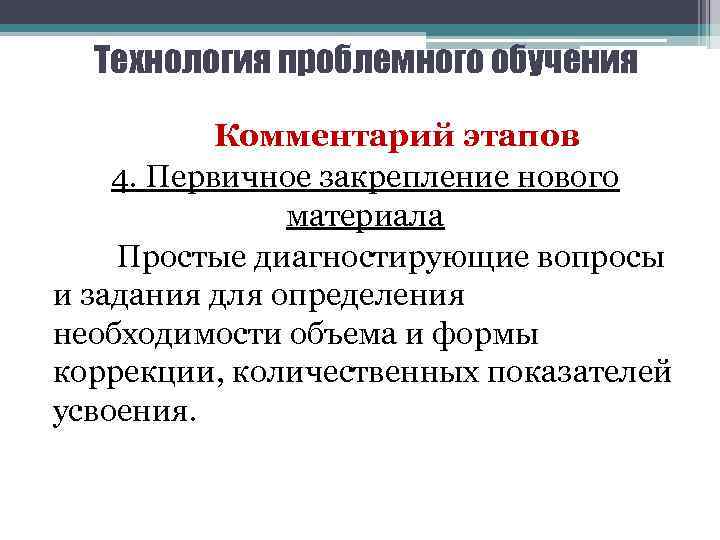 Технология проблемного обучения

Комментарий этапов

4. Первичное закрепление нового материала

Простые диагностирующие вопросы и задания для определения необходимости объема и формы коррекции, количественных показателей усвоения.